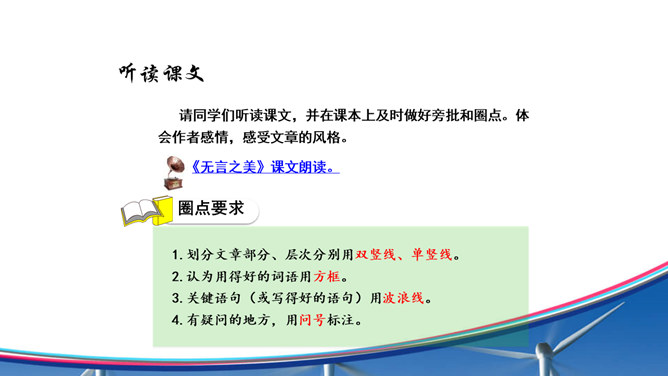 听读课文

请同学们听读课文，并在课本上及时做好旁批和圈点。体会作者感情，感受文章的风格。

《无言之美》课文朗读。

圈点要求

1. 划分文章部分、层次分别用双竖线、单竖线。
2. 认为用得好的词语用方框。
3. 关键语句（或写得好的语句）用波浪线。
4. 有疑问的地方，用问号标注。